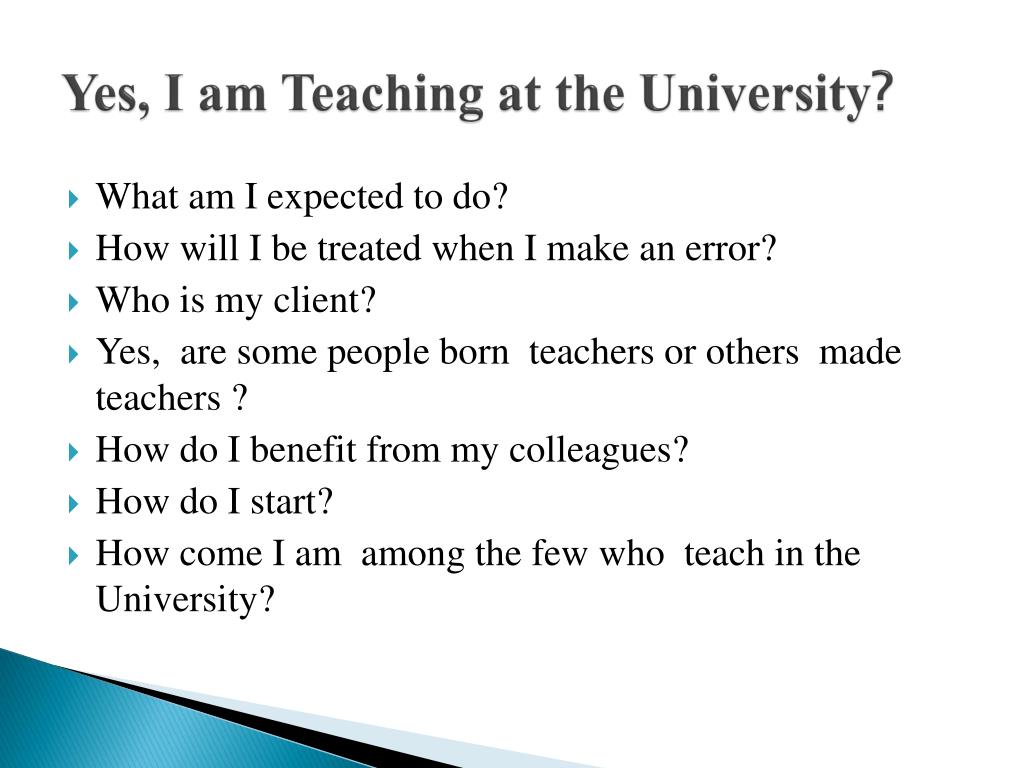 Yes, I am Teaching at the University?

What am I expected to do?
How will I be treated when I make an error?
Who is my client?
Yes, are some people born teachers or others made teachers ?
How do I benefit from my colleagues?
How do I start?
How come I am among the few who teach in the University?